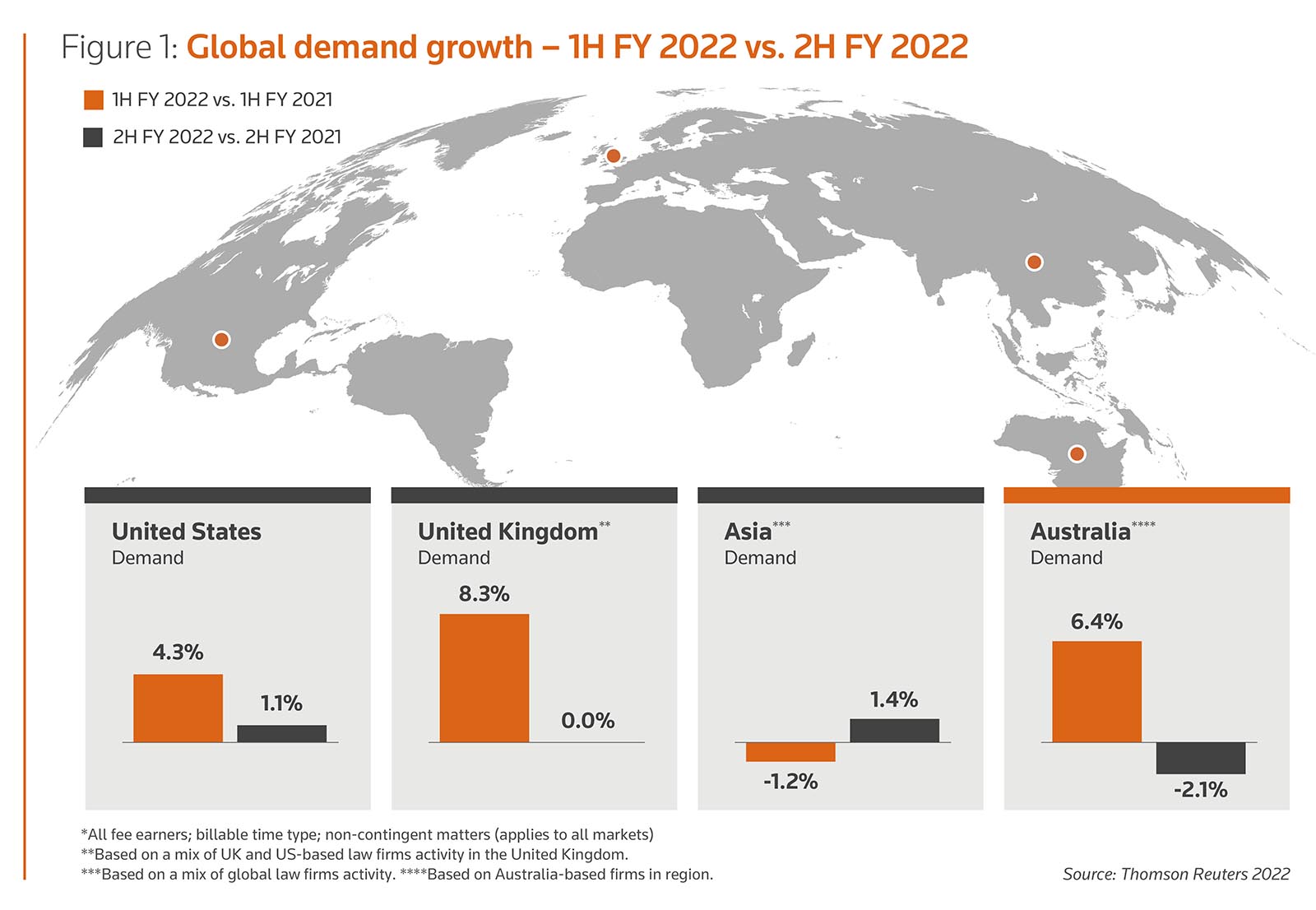 Figure 1: Global demand growth – 1H FY 2022 vs. 2H FY 2022

1H FY 2022 vs. 1H FY 2021

2H FY 2022 vs. 2H FY 2021

United States
Demand

4.3%

1.1%

United Kingdom**
Demand

8.3%

0.0%

Asia***
Demand

-1.2%

1.4%

Australia****
Demand

6.4%

-2.1%

*All fee earners; billable time type; non-contingent matters (applies to all markets)
**Based on a mix of UK and US-based law firms activity in the United Kingdom.
***Based on a mix of global law firms activity. ****Based on Australia-based firms in region.

Source: Thomson Reuters 2022